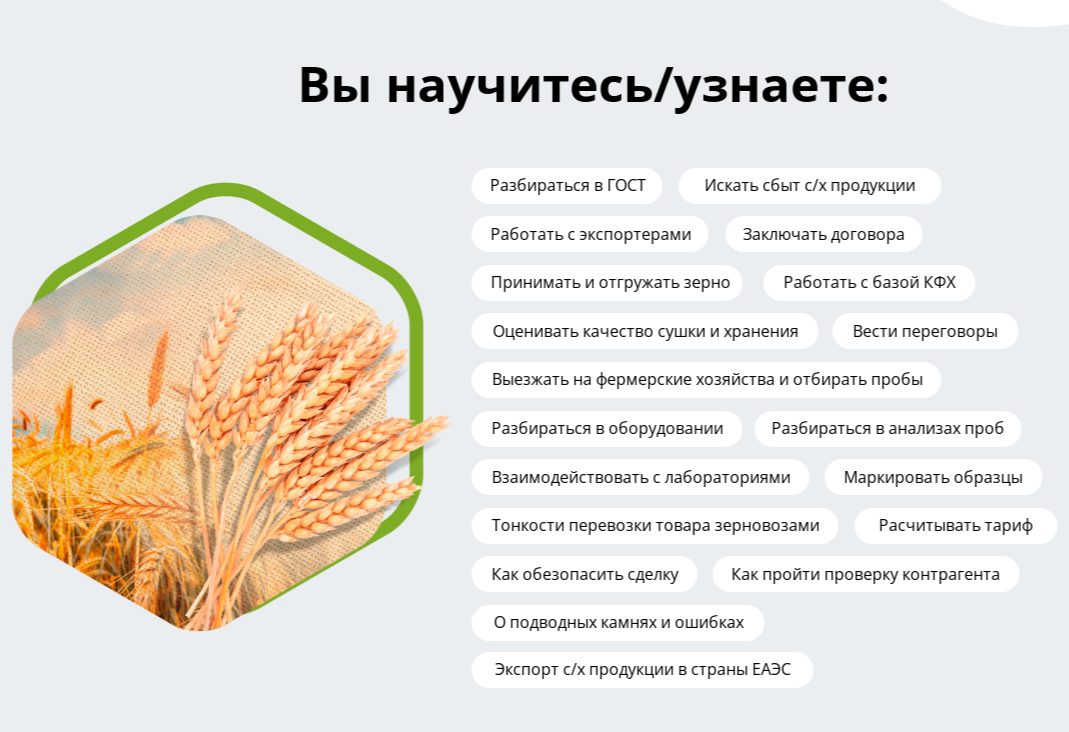 Вы научитесь/узнаете:

Разбираться в ГОСТ

Искать сбыт с/х продукции

Работать с экспортерами

Заключать договора

Принимать и отгружать зерно

Работать с базой КФХ

Оценивать качество сушки и хранения

Вести переговоры

Выезжать на фермерские хозяйства и отбирать пробы

Разбираться в оборудовании

Разбираться в анализах проб

Взаимодействовать с лабораториями

Маркировать образцы

Тонкости перевозки товара зерновозами

Расчитывать тариф

Как обезопасить сделку

Как пройти проверку контрагента

О подводных камнях и ошибках

Экспорт с/х продукции в страны ЕАЭС